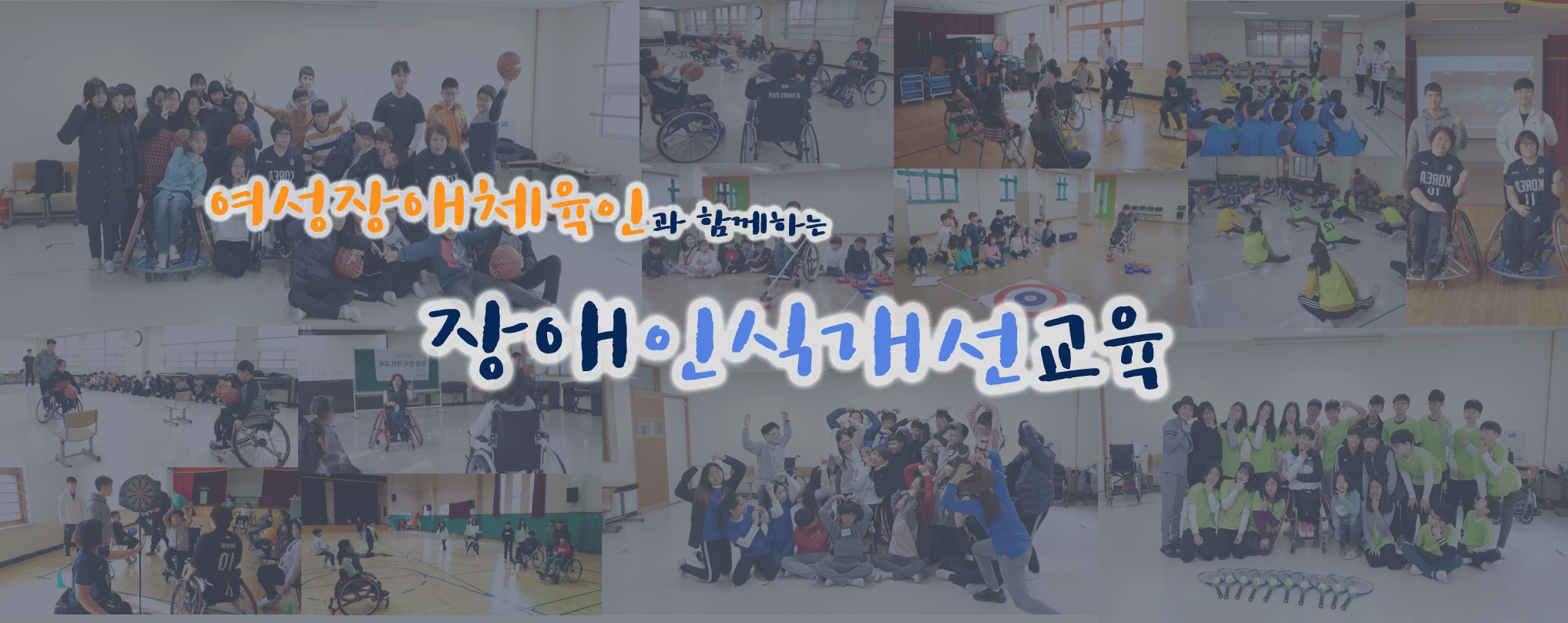 여성장애체육인과 함께하는

장애인식개선교육